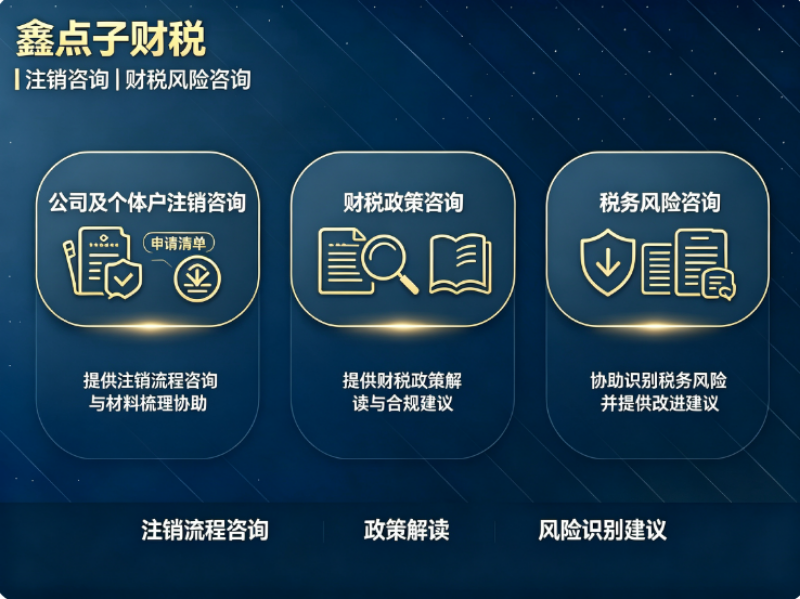 鑫点子财税

| 注销咨询 | 财税风险咨询

公司及个体户注销咨询

申请清单

提供注销流程咨询与材料梳理协助

财税政策咨询

提供财税政策解读与合规建议

税务风险咨询

协助识别税务风险并提供改进建议

注销流程咨询

政策解读

风险识别建议